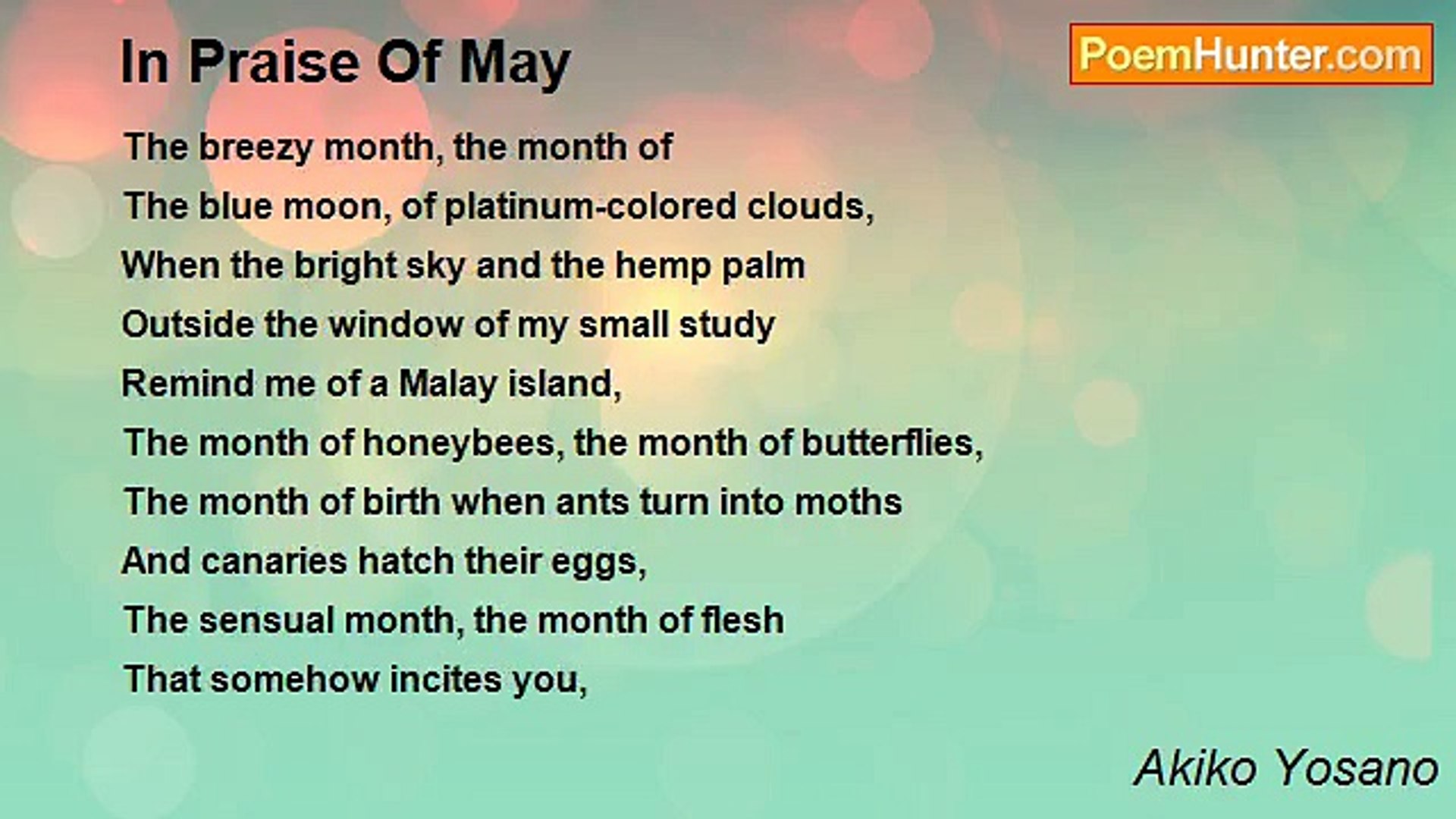 In Praise Of May

PoemHunter.com

The breezy month, the month of
The blue moon, of platinum-colored clouds,
When the bright sky and the hemp palm
Outside the window of my small study
Remind me of a Malay island,
The month of honeybees, the month of butterflies,
The month of birth when ants turn into moths
And canaries hatch their eggs,
The sensual month, the month of flesh
That somehow incites you,

Akiko Yosano